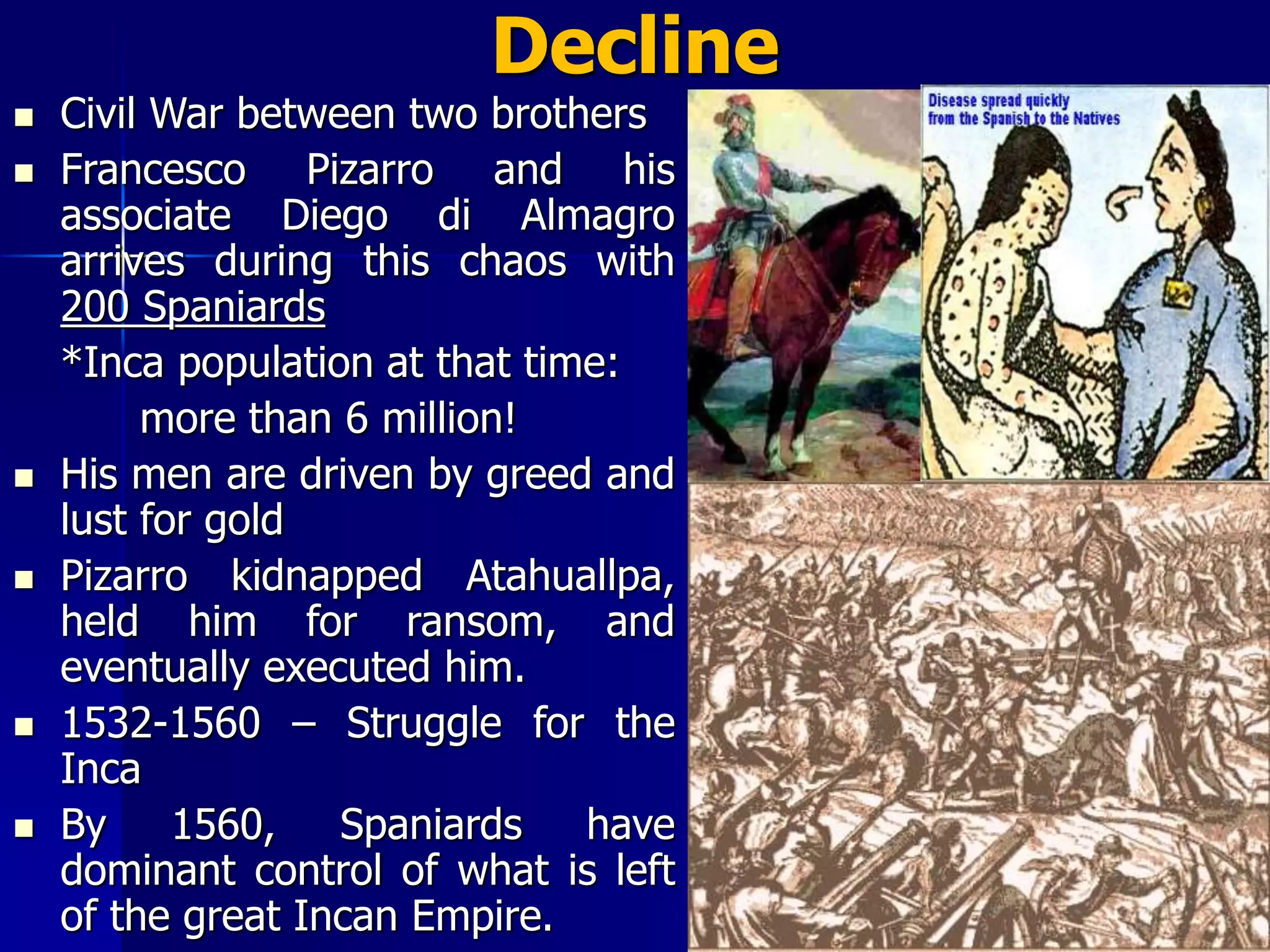 Decline

- Civil War between two brothers
- Francesco Pizarro and his associate Diego di Almagro arrives during this chaos with 200 Spaniards

*Inca population at that time:

more than 6 million!

- His men are driven by greed and lust for gold
- Pizarro kidnapped Atahuallpa, held him for ransom, and eventually executed him.
- 1532-1560 – Struggle for the Inca
- By 1560, Spaniards have dominant control of what is left of the great Incan Empire.

Disease spread quickly from the Spanish to the Natives